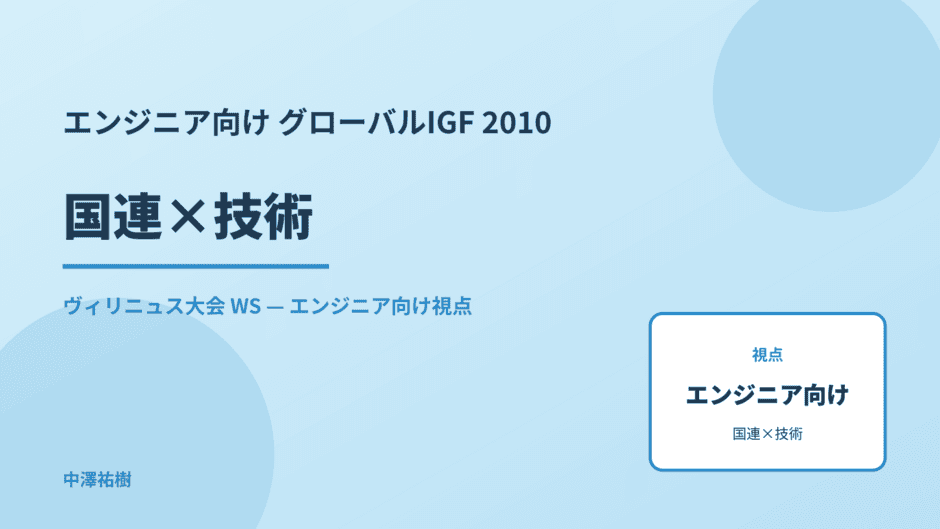 エンジニア向け グローバルIGF 2010

国連×技術

ヴィリニュス大会 WS — エンジニア向け視点

視点

エンジニア向け

国連×技術

中澤祐樹